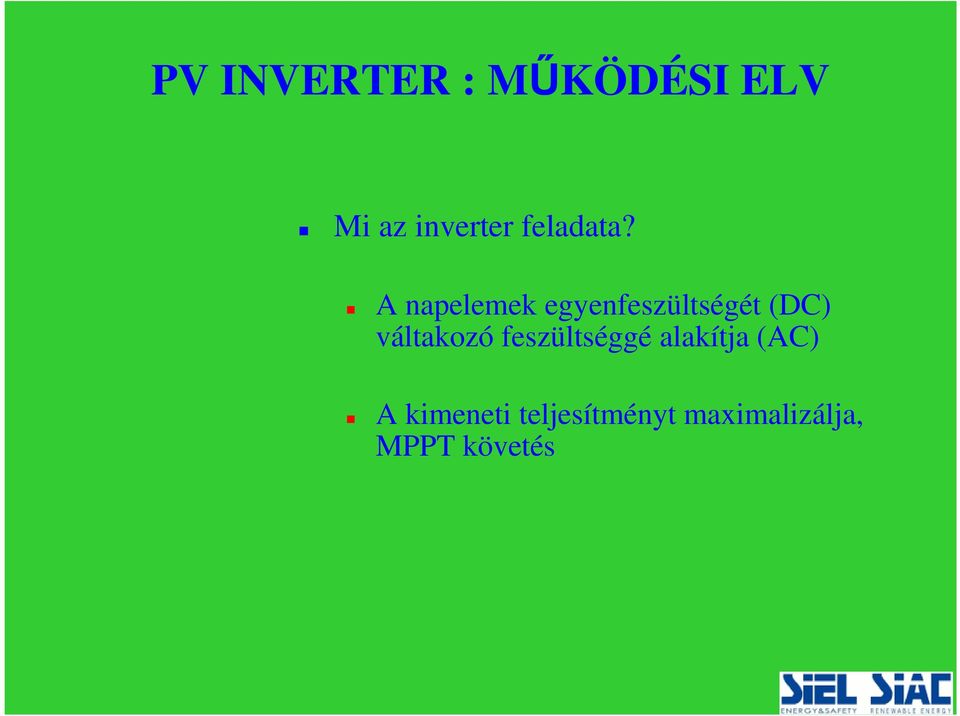 PV INVERTER : MŰKÖDÉSI ELV

Mi az inverter feladata?

A napelemek egyenfeszültségét (DC) váltakozó feszültséggé alakítja (AC)

A kimeneti teljesítményt maximalizálja, MPPT követés

SIEL SIAC
ENERGY&SAFETY RENEWABLE ENERGY